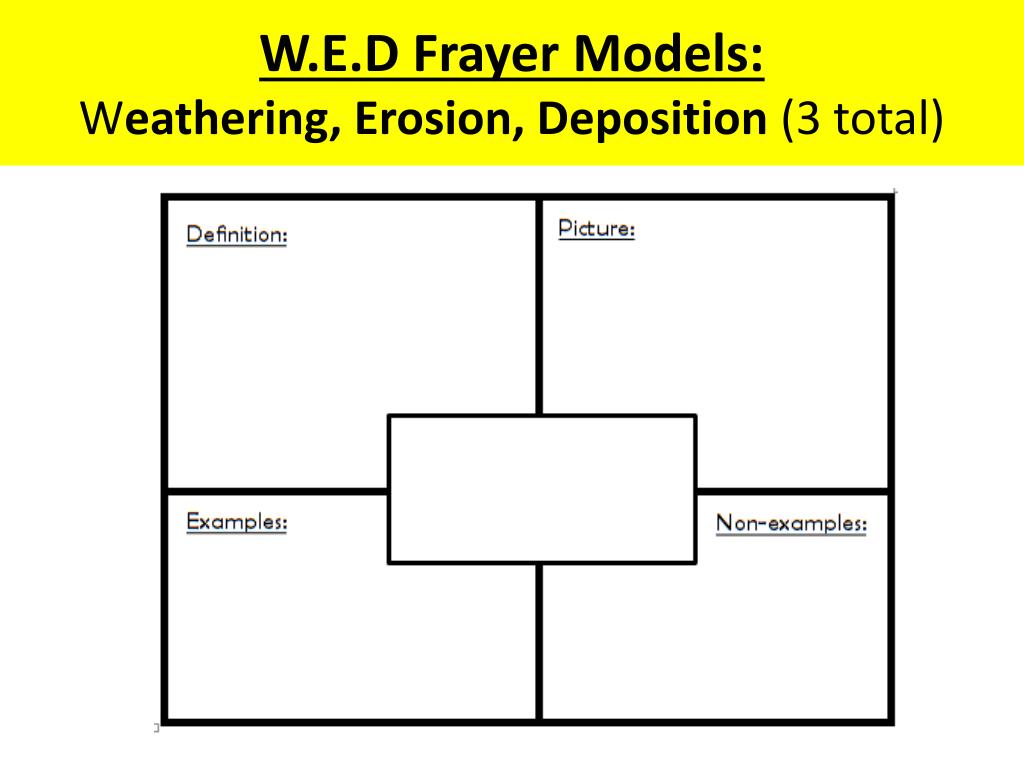 W.E.D Frayer Models:
Weathering, Erosion, Deposition (3 total)

Definition:

Picture:

Examples:

Non-examples: